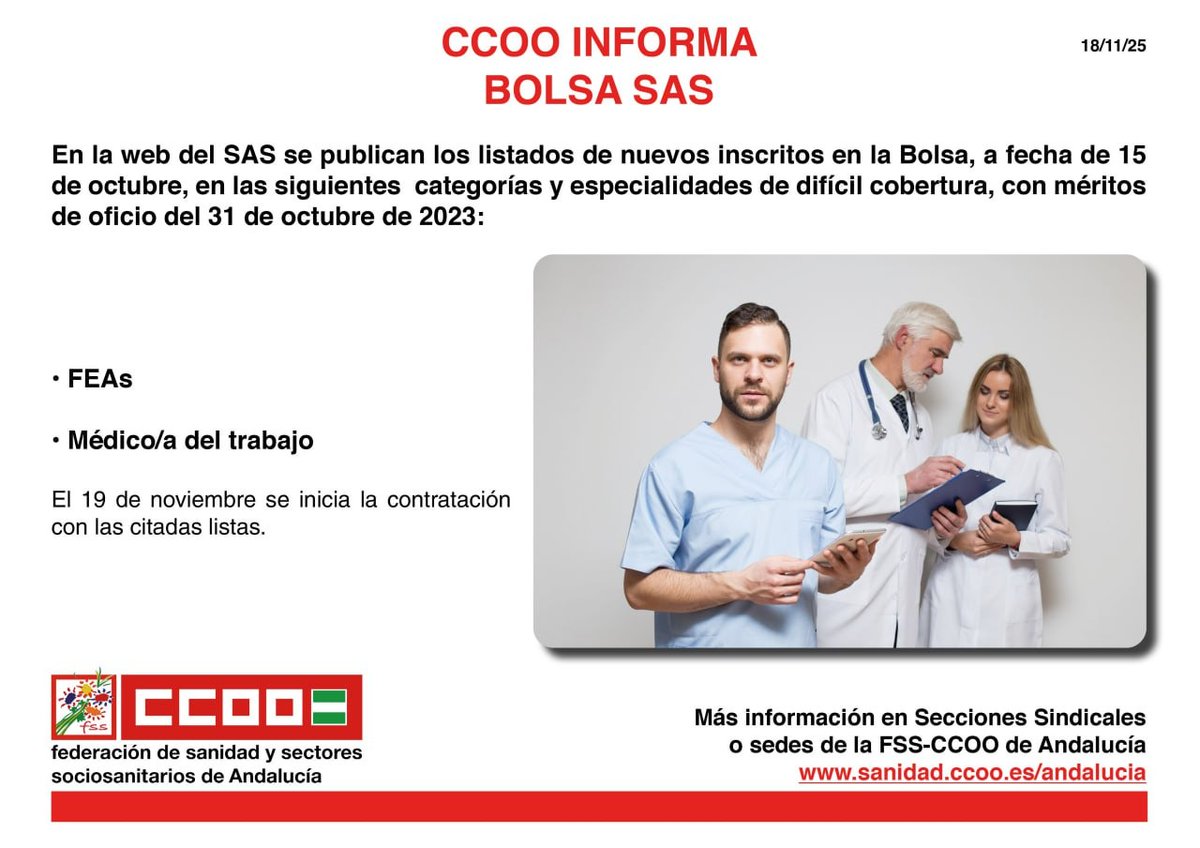 CCOO INFORMA
BOLSA SAS

18/11/25

En la web del SAS se publican los listados de nuevos inscritos en la Bolsa, a fecha de 15 de octubre, en las siguientes categorías y especialidades de difícil cobertura, con méritos de oficio del 31 de octubre de 2023:

• FEAs

• Médico/a del trabajo

El 19 de noviembre se inicia la contratación con las citadas listas.

fss CCOO
federación de sanidad y sectores sociosanitarios de Andalucía

Más información en Secciones Sindicales o sedes de la FSS-CCOO de Andalucía
www.sanidad.ccoo.es/andalucia